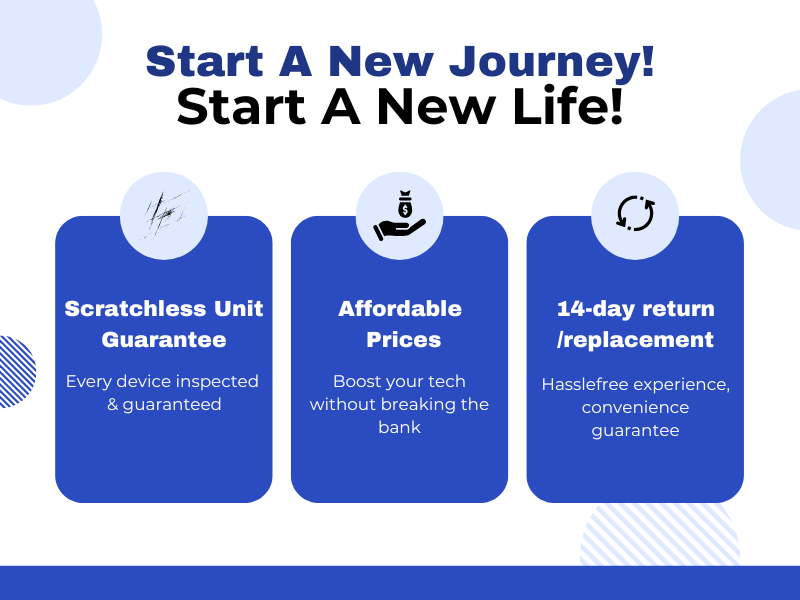 Start A New Journey!
Start A New Life!

Scratchless Unit Guarantee

Every device inspected & guaranteed

$

Affordable Prices

Boost your tech without breaking the bank

14-day return /replacement

Hasslefree experience, convenience guarantee